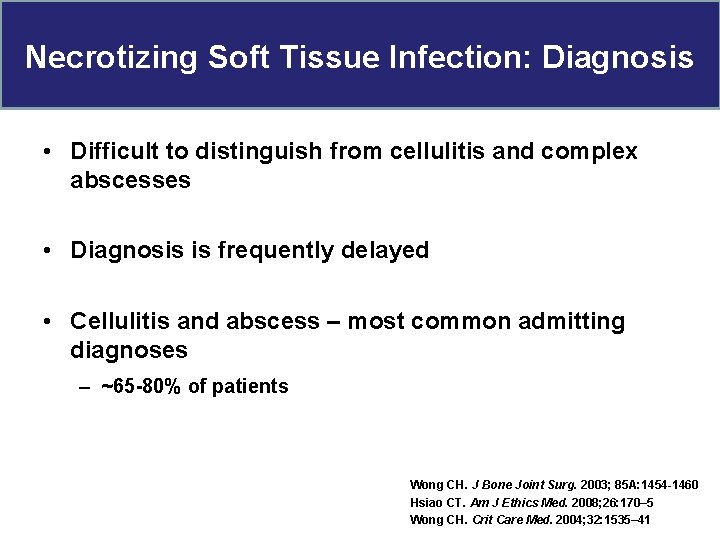 Necrotizing Soft Tissue Infection: Diagnosis

• Difficult to distinguish from cellulitis and complex abscesses

• Diagnosis is frequently delayed

• Cellulitis and abscess – most common admitting diagnoses

– ~65-80% of patients

Wong CH. J Bone Joint Surg. 2003; 85A:1454-1460
Hsiao CT. Am J Ethics Med. 2008;26:170–5
Wong CH. Crit Care Med. 2004;32:1535–41